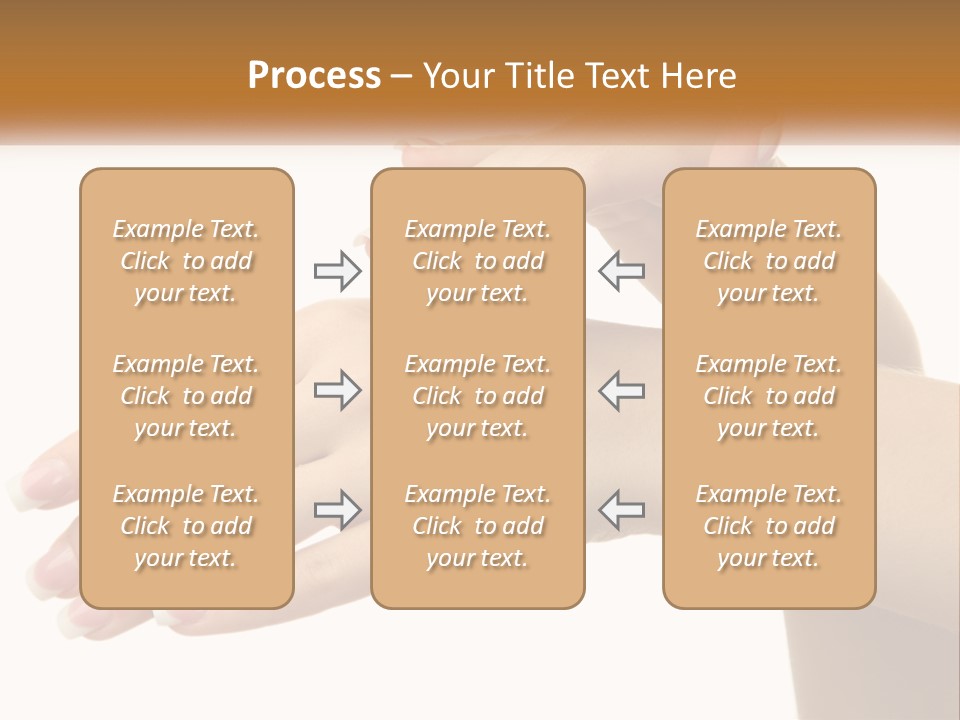 Process – Your Title Text Here

Example Text. Click to add your text.

Example Text. Click to add your text.

Example Text. Click to add your text.

Example Text. Click to add your text.

Example Text. Click to add your text.

Example Text. Click to add your text.

Example Text. Click to add your text.

Example Text. Click to add your text.

Example Text. Click to add your text.